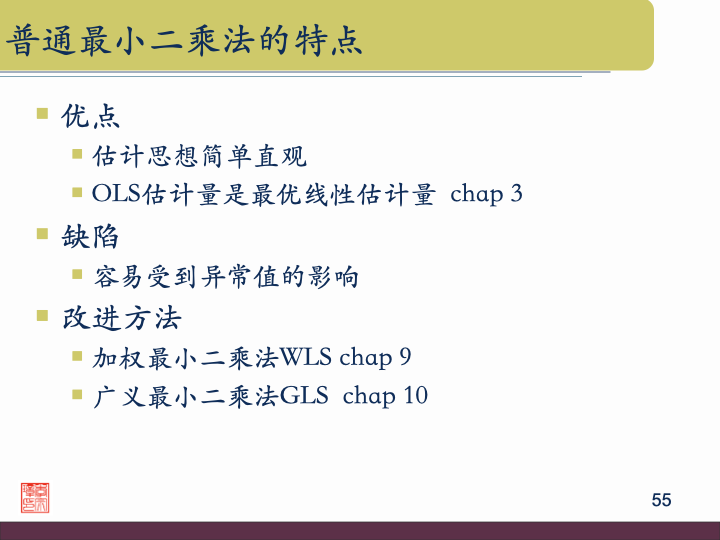 普通最小二乘法的特点

优点
估计思想简单直观
OLS估计量是最优线性估计量 chap 3

缺陷
容易受到异常值的影响

改进方法
加权最小二乘法WLS chap 9
广义最小二乘法GLS chap 10

55